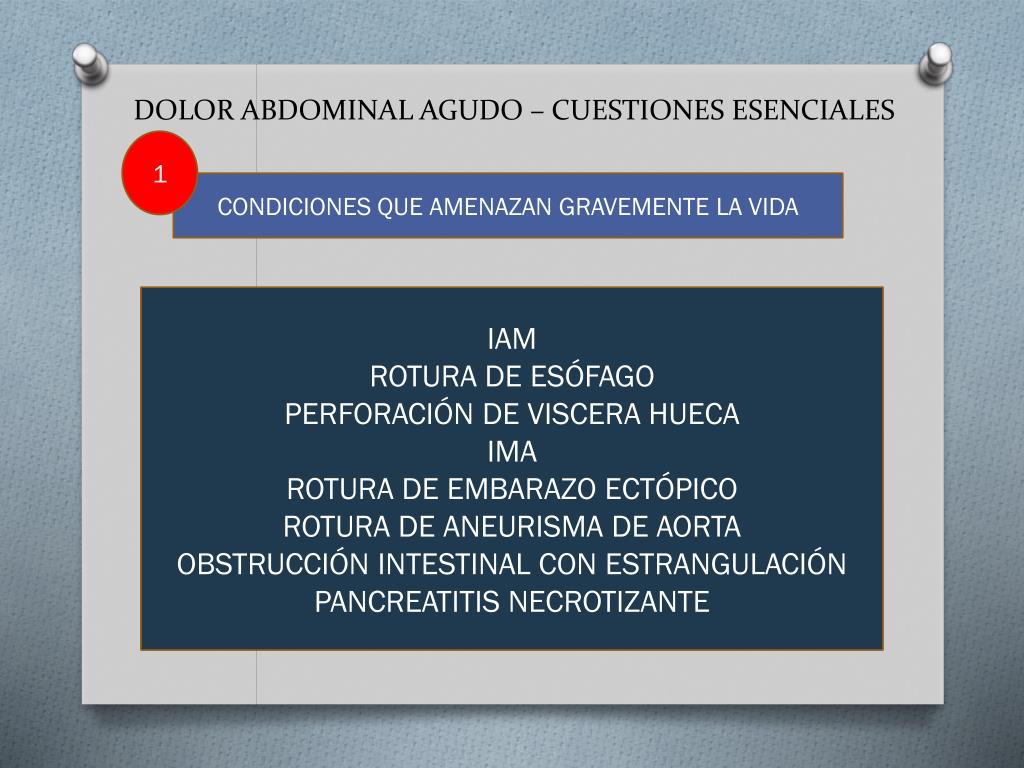 DOLOR ABDOMINAL AGUDO – CUESTIONES ESENCIALES

1

CONDICIONES QUE AMENAZAN GRAVEMENTE LA VIDA

IAM
ROTURA DE ESÓFAGO
PERFORACIÓN DE VISCERA HUECA
IMA
ROTURA DE EMBARAZO ECTÓPICO
ROTURA DE ANEURISMA DE AORTA
OBSTRUCCIÓN INTESTINAL CON ESTRANGULACIÓN
PANCREATITIS NECROTIZANTE